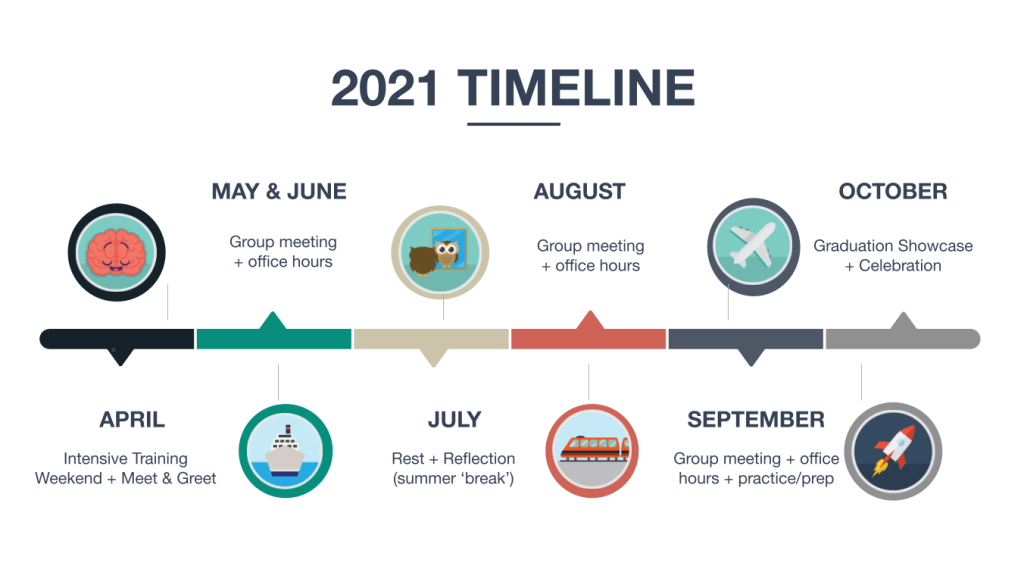 2021 TIMELINE

APRIL
Intensive Training Weekend + Meet & Greet

MAY & JUNE
Group meeting + office hours

JULY
Rest + Reflection (summer 'break')

AUGUST
Group meeting + office hours

SEPTEMBER
Group meeting + office hours + practice/prep

OCTOBER
Graduation Showcase + Celebration